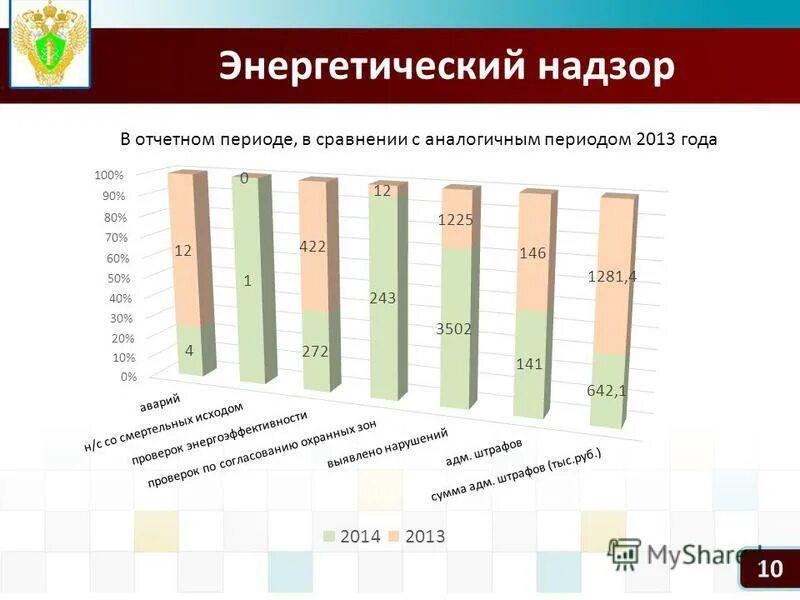 Энергетический надзор

В отчетном периоде, в сравнении с аналогичным периодом 2013 года

100%
90%
80%
70%
60%
50%
40%
30%
20%
10%
0%

12
4
0
1
422
272
12
243
1225
3502
146
141
1281,4
642,1

аварий
н/с со смертельных исходом
проверок энергоэффективности
проверок по согласованию охранных зон
выявлено нарушений
адм. штрафов
сумма адм. штрафов (тыс.руб.)

2014 2013

MyShared

10